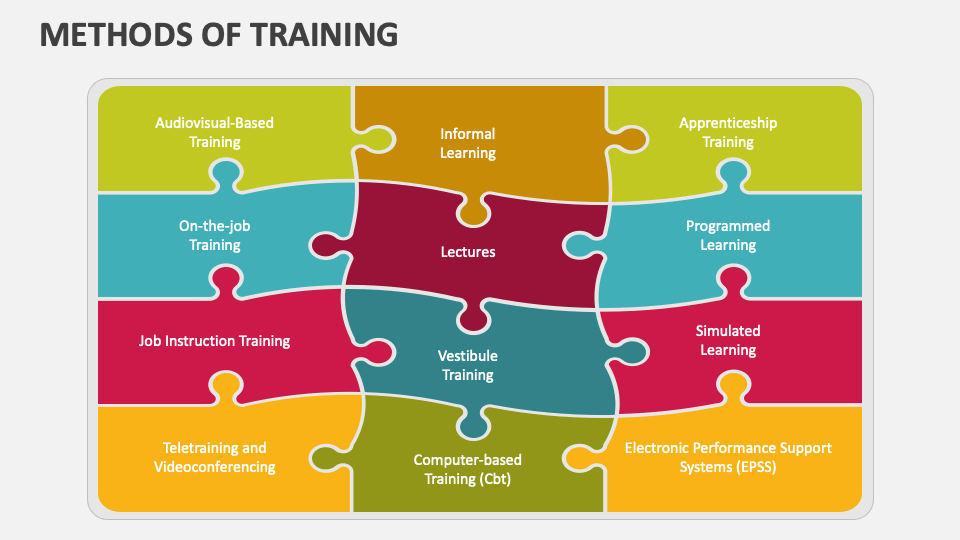 METHODS OF TRAINING

Audiovisual-Based Training

Informal Learning

Apprenticeship Training

On-the-job Training

Lectures

Programmed Learning

Job Instruction Training

Vestibule Training

Simulated Learning

Teletraining and Videoconferencing

Computer-based Training (Cbt)

Electronic Performance Support Systems (EPSS)